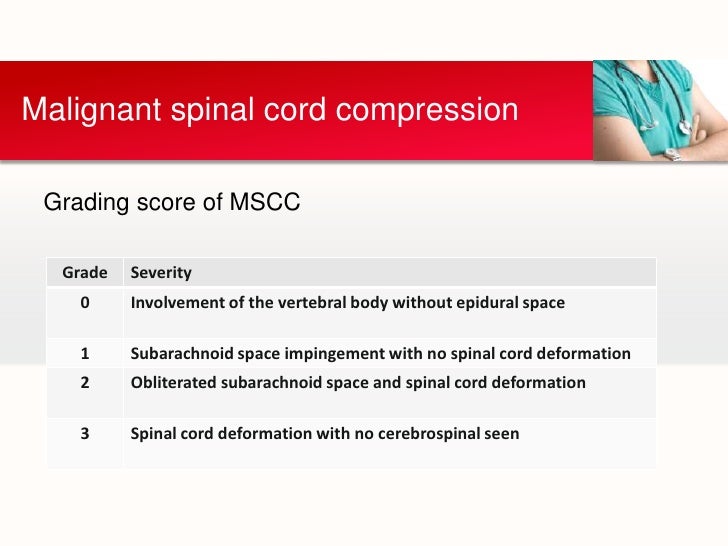 Malignant spinal cord compression

Grading score of MSCC

| Grade | Severity |
|---|---|
| 0 | Involvement of the vertebral body without epidural space |
| 1 | Subarachnoid space impingement with no spinal cord deformation |
| 2 | Obliterated subarachnoid space and spinal cord deformation |
| 3 | Spinal cord deformation with no cerebrospinal seen |